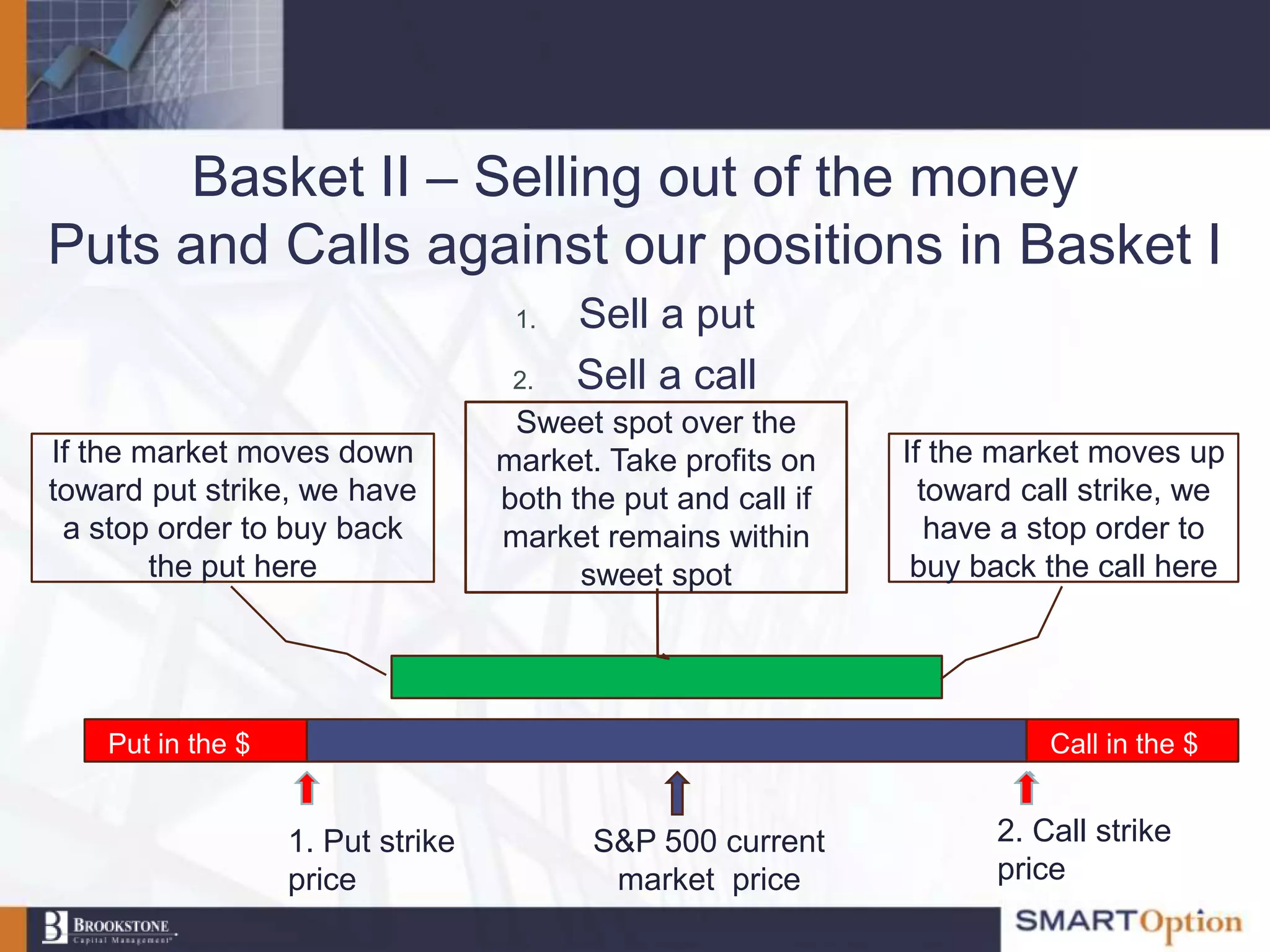 Basket II – Selling out of the money Puts and Calls against our positions in Basket I

1. Sell a put
2. Sell a call

If the market moves down toward put strike, we have a stop order to buy back the put here

Sweet spot over the market. Take profits on both the put and call if market remains within sweet spot

If the market moves up toward call strike, we have a stop order to buy back the call here

Put in the $

Call in the $

1. Put strike price

S&P 500 current market price

2. Call strike price

BROOKSTONE Capital Management

SMARTOption